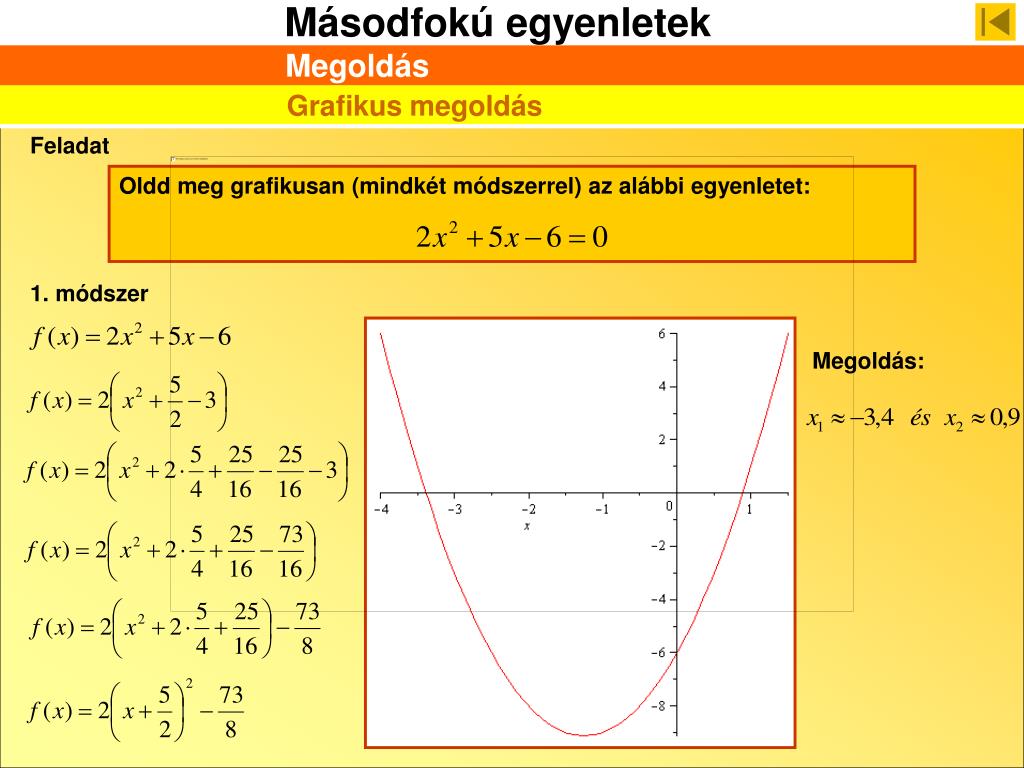 Másodfokú egyenletek

Megoldás

Grafikus megoldás

Feladat

Oldd meg grafikusan (mindkét módszerrel) az alábbi egyenletet:

$2x^2+5x-6=0$

1. módszer

$f(x)=2x^2+5x-6$

$f(x)=2\left(x^2+\frac{5}{2}-3\right)$

$f(x)=2\left(x^2+2\cdot\frac{5}{4}+\frac{25}{16}-\frac{25}{16}-3\right)$

$f(x)=2\left(x^2+2\cdot\frac{5}{4}+\frac{25}{16}-\frac{73}{16}\right)$

$f(x)=2\left(x^2+2\cdot\frac{5}{4}+\frac{25}{16}\right)-\frac{73}{8}$

$f(x)=2\left(x+\frac{5}{2}\right)^2-\frac{73}{8}$

6
4
2
−4 −3 −2 −1 0 1
x
−2
−4
−6
−8

Megoldás:

$x_1\approx-3{,}4$ és $x_2\approx0{,}9$